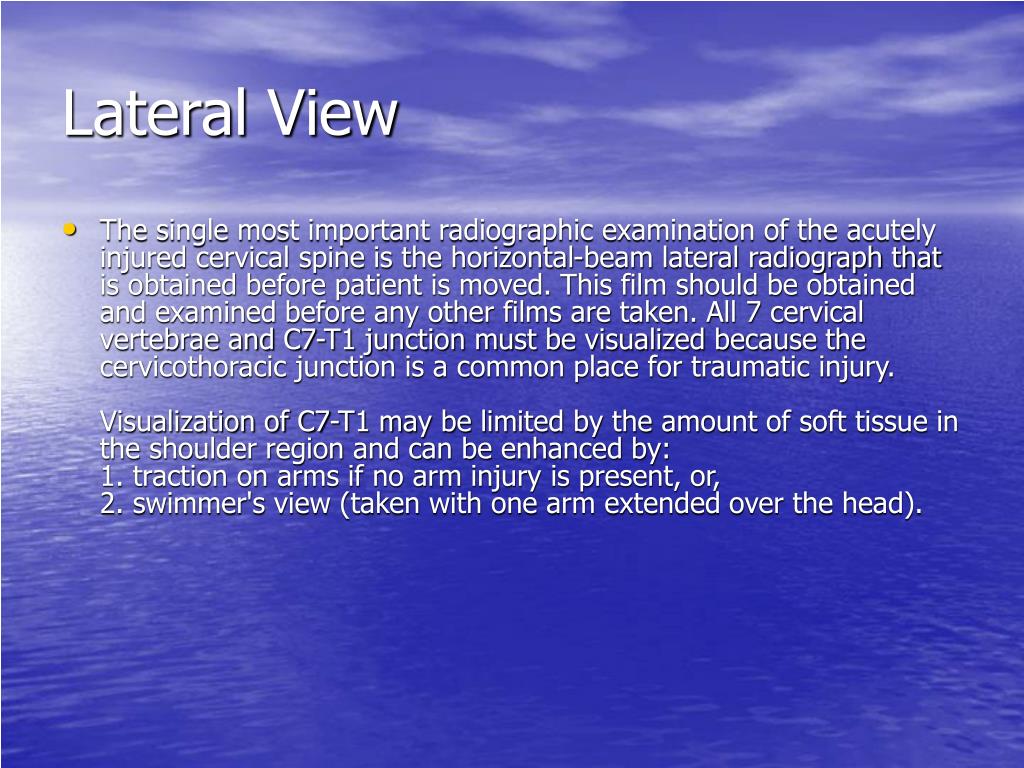 Lateral View

• The single most important radiographic examination of the acutely injured cervical spine is the horizontal-beam lateral radiograph that is obtained before patient is moved. This film should be obtained and examined before any other films are taken. All 7 cervical vertebrae and C7-T1 junction must be visualized because the cervicothoracic junction is a common place for traumatic injury.

Visualization of C7-T1 may be limited by the amount of soft tissue in the shoulder region and can be enhanced by:
1. traction on arms if no arm injury is present, or,
2. swimmer's view (taken with one arm extended over the head).